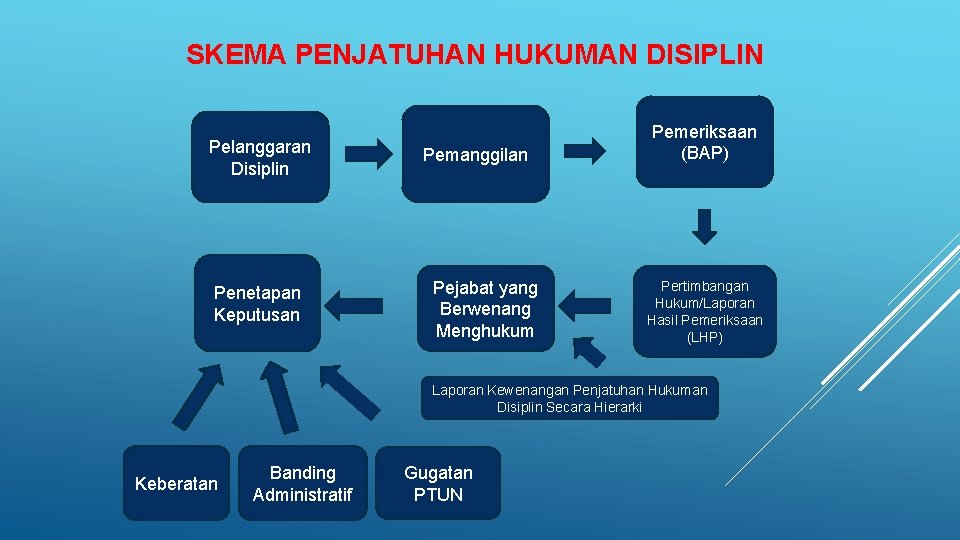 SKEMA PENJATUHAN HUKUMAN DISIPLIN

Pelanggaran Disiplin

Pemanggilan

Pemeriksaan (BAP)

Pertimbangan Hukum/Laporan Hasil Pemeriksaan (LHP)

Pejabat yang Berwenang Menghukum

Penetapan Keputusan

Laporan Kewenangan Penjatuhan Hukuman Disiplin Secara Hierarki

Keberatan

Banding Administratif

Gugatan PTUN